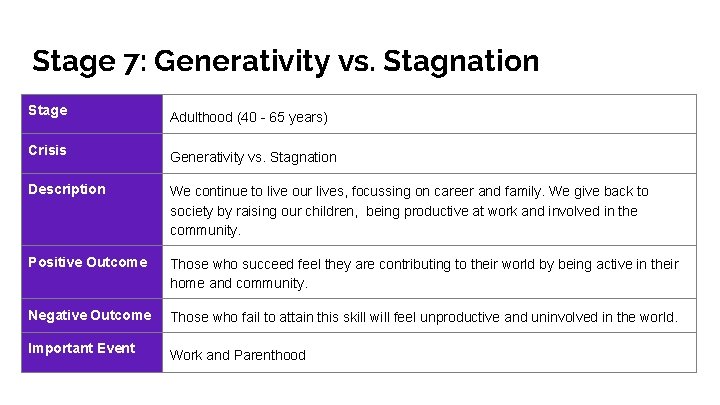 Stage 7: Generativity vs. Stagnation

| Stage | Adulthood (40 - 65 years) |
|---|---|
| Crisis | Generativity vs. Stagnation |
| Description | We continue to live our lives, focussing on career and family. We give back to society by raising our children, being productive at work and involved in the community. |
| Positive Outcome | Those who succeed feel they are contributing to their world by being active in their home and community. |
| Negative Outcome | Those who fail to attain this skill will feel unproductive and uninvolved in the world. |
| Important Event | Work and Parenthood |